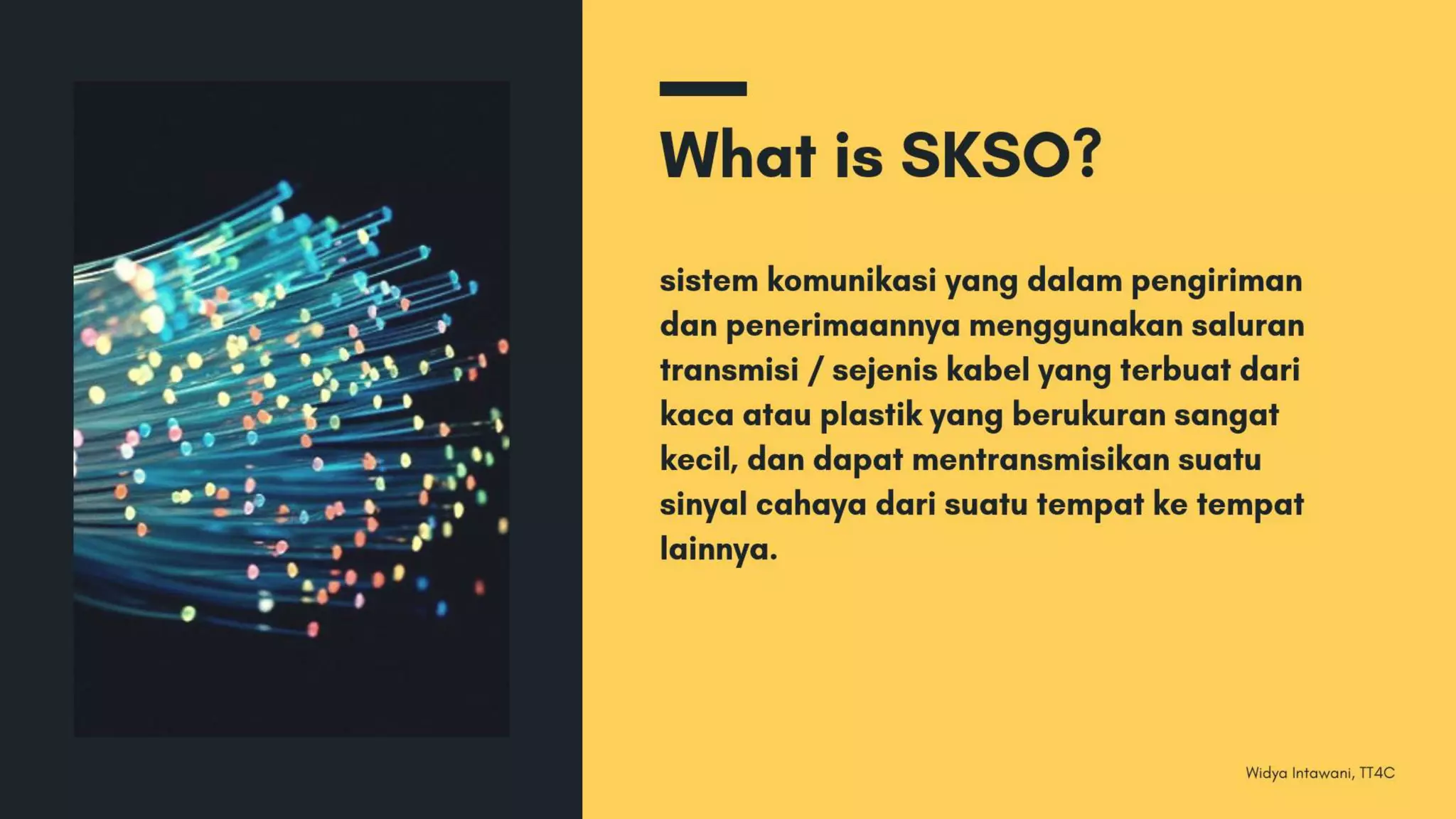 What is SKSO?

sistem komunikasi yang dalam pengiriman dan penerimaannya menggunakan saluran transmisi / sejenis kabel yang terbuat dari kaca atau plastik yang berukuran sangat kecil, dan dapat mentransmisikan suatu sinyal cahaya dari suatu tempat ke tempat lainnya.

Widya Intawani, TT4C